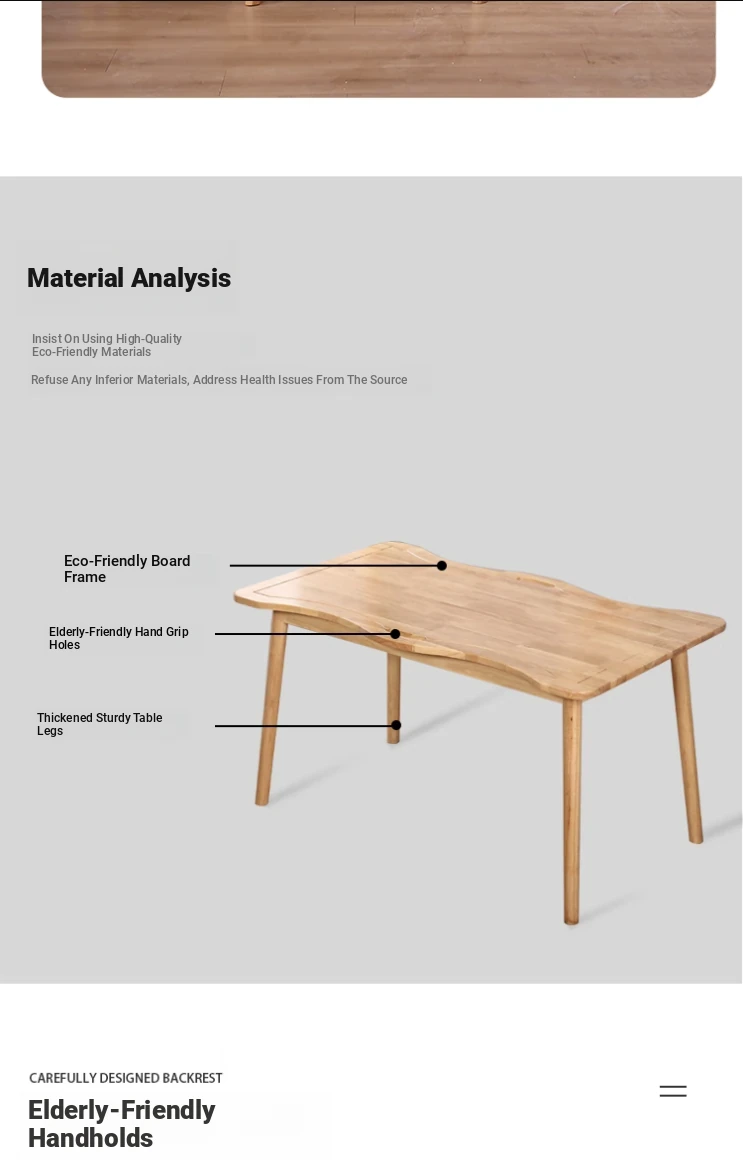 Material Analysis

Insist On Using High-Quality Eco-Friendly Materials

Refuse Any Inferior Materials, Address Health Issues From The Source

Eco-Friendly Board Frame

Elderly-Friendly Hand Grip Holes

Thickened Sturdy Table Legs

CAREFULLY DESIGNED BACKREST

Elderly-Friendly Handholds